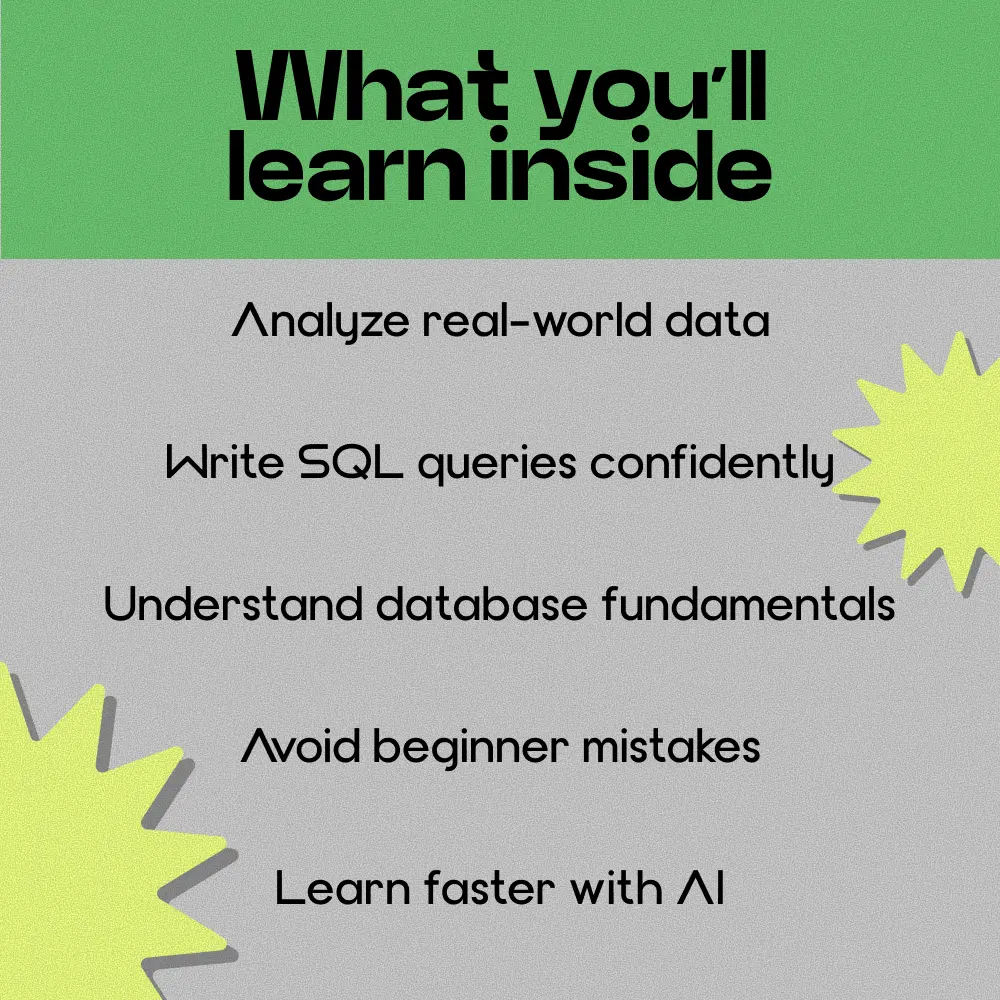 What you'll learn inside

Analyze real-world data

Write SQL queries confidently

Understand database fundamentals

Avoid beginner mistakes

Learn faster with AI